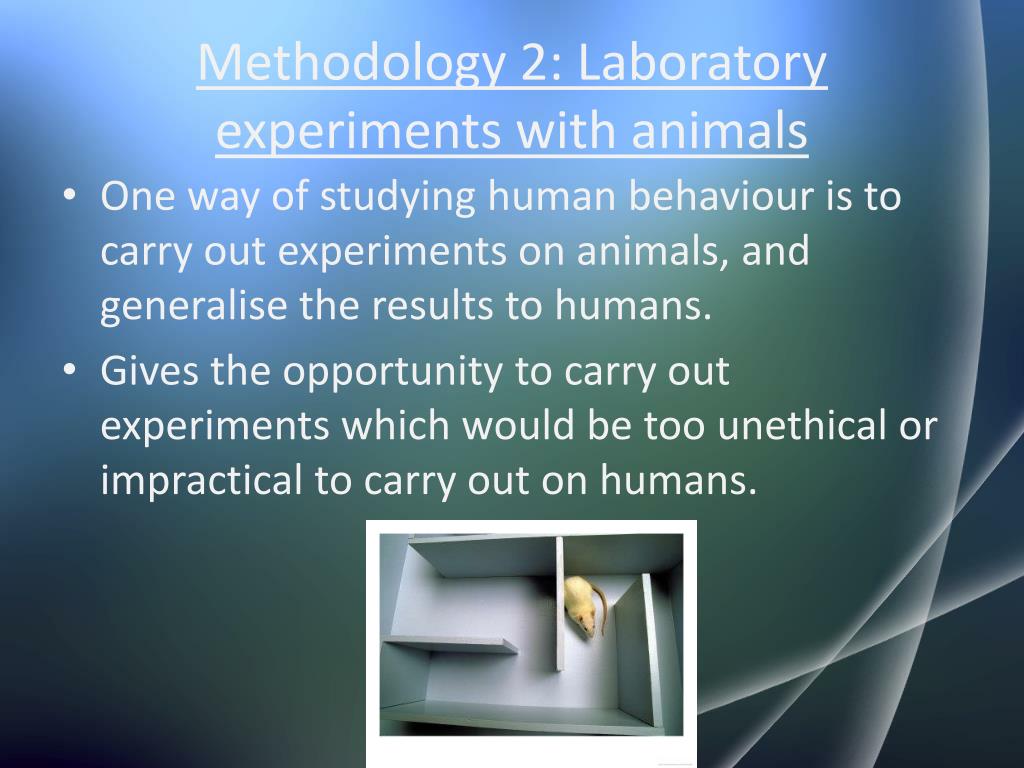 Methodology 2: Laboratory experiments with animals

• One way of studying human behaviour is to carry out experiments on animals, and generalise the results to humans.

• Gives the opportunity to carry out experiments which would be too unethical or impractical to carry out on humans.